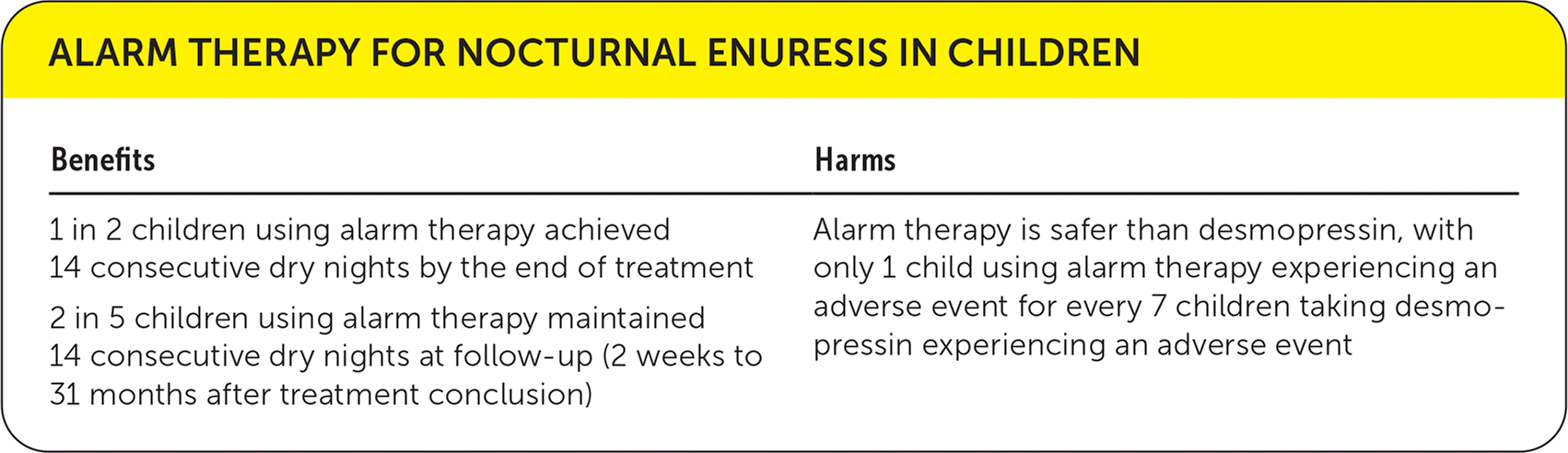 ALARM THERAPY FOR NOCTURNAL ENURESIS IN CHILDREN

| Benefits | Harms |
|---|---|
| 1 in 2 children using alarm therapy achieved 14 consecutive dry nights by the end of treatment<br>2 in 5 children using alarm therapy maintained 14 consecutive dry nights at follow-up (2 weeks to 31 months after treatment conclusion) | Alarm therapy is safer than desmopressin, with only 1 child using alarm therapy experiencing an adverse event for every 7 children taking desmopressin experiencing an adverse event |